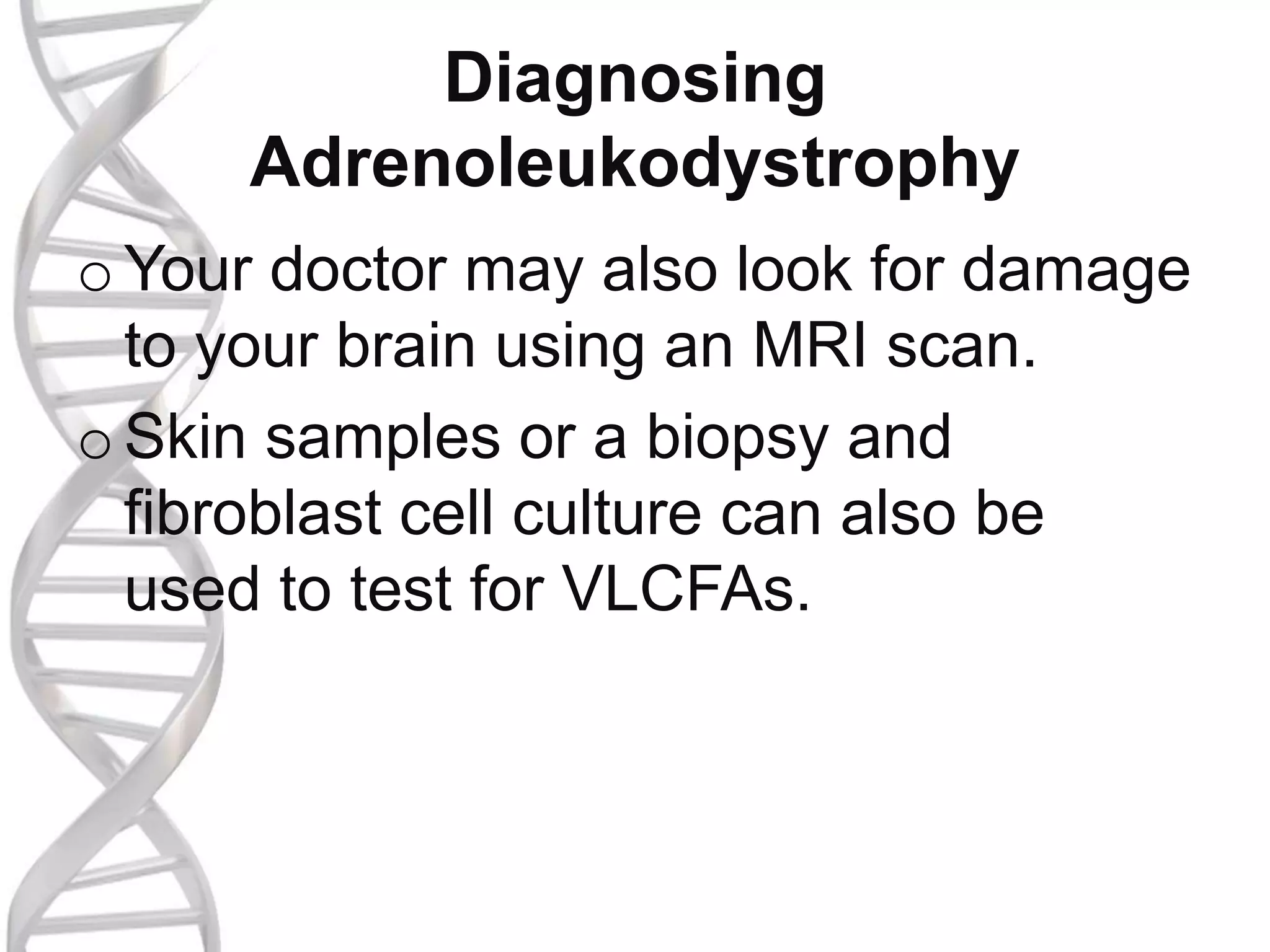 Diagnosing Adrenoleukodystrophy

o Your doctor may also look for damage to your brain using an MRI scan.

o Skin samples or a biopsy and fibroblast cell culture can also be used to test for VLCFAs.